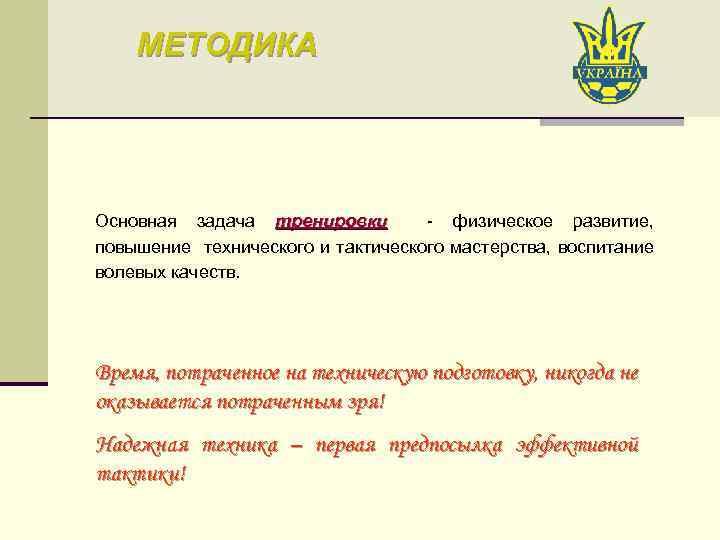 МЕТОДИКА

УКРАЇНА

Основная задача тренировки - физическое развитие, повышение технического и тактического мастерства, воспитание волевых качеств.

Время, потраченное на техническую подготовку, никогда не оказывается потраченным зря!

Надежная техника – первая предпосылка эффективной тактики!